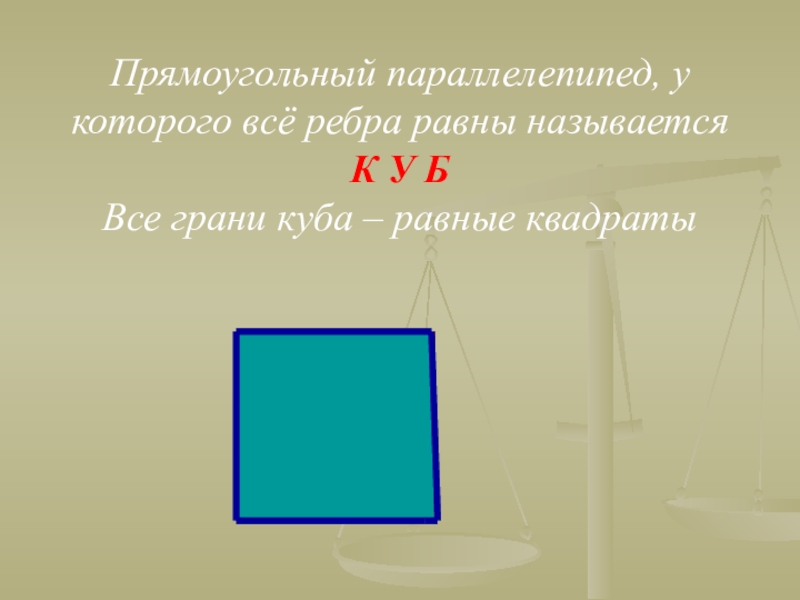 Прямоугольный параллелепипед, у которого всё ребра равны называется
К У Б
Все грани куба – равные квадраты